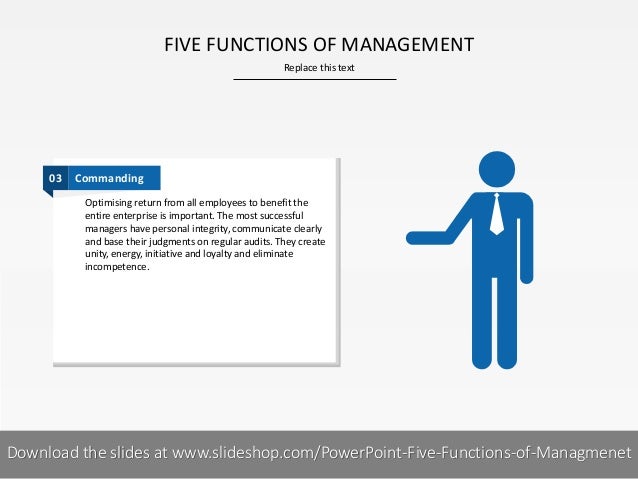 FIVE FUNCTIONS OF MANAGEMENT

Replace this text

03 Commanding

Optimising return from all employees to benefit the entire enterprise is important. The most successful managers have personal integrity, communicate clearly and base their judgments on regular audits. They create unity, energy, initiative and loyalty and eliminate incompetence.

Download the slides at www.slideshop.com/PowerPoint-Five-Functions-of-Managmenet